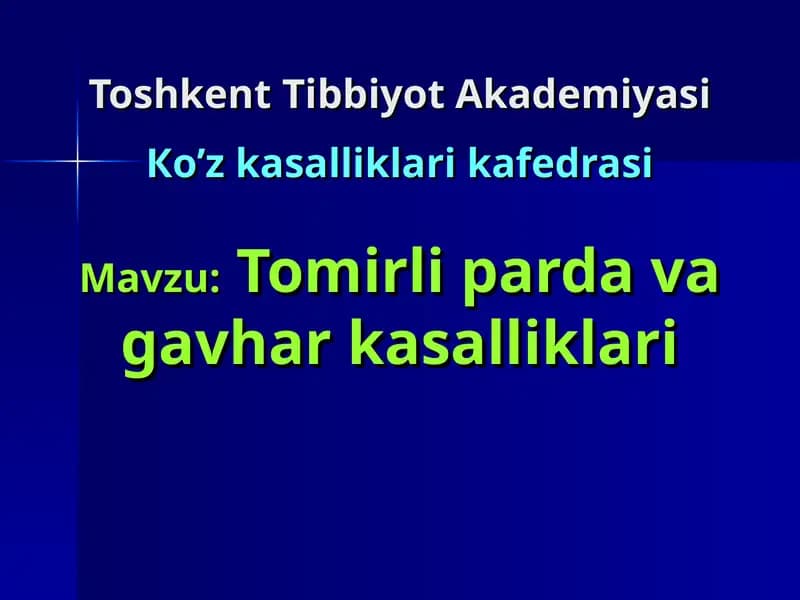 Toshkent Tibbiyot Akademiyasi

Ko’z kasalliklari kafedrasi

Mavzu: Tomirli parda va gavhar kasalliklari